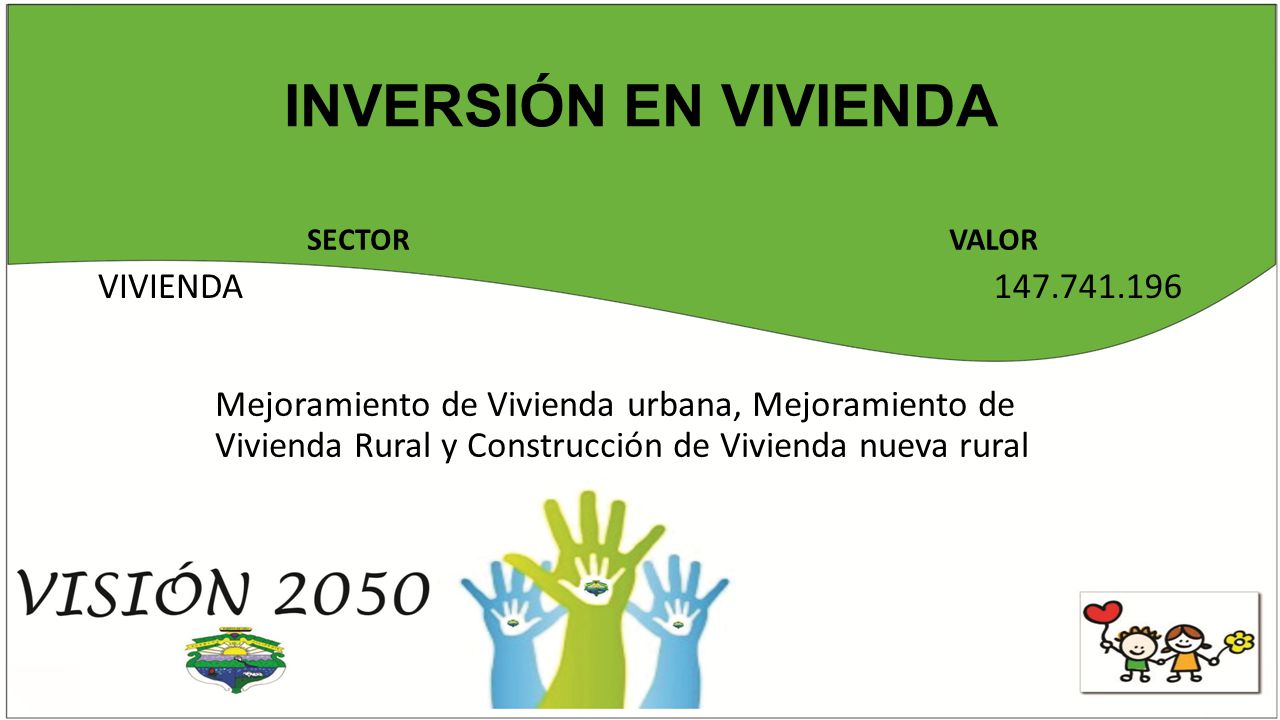 INVERSIÓN EN VIVIENDA

| SECTOR | VALOR |
|---|---|
| VIVIENDA | 147.741.196 |

Mejoramiento de Vivienda urbana, Mejoramiento de Vivienda Rural y Construcción de Vivienda nueva rural

VISIÓN 2050